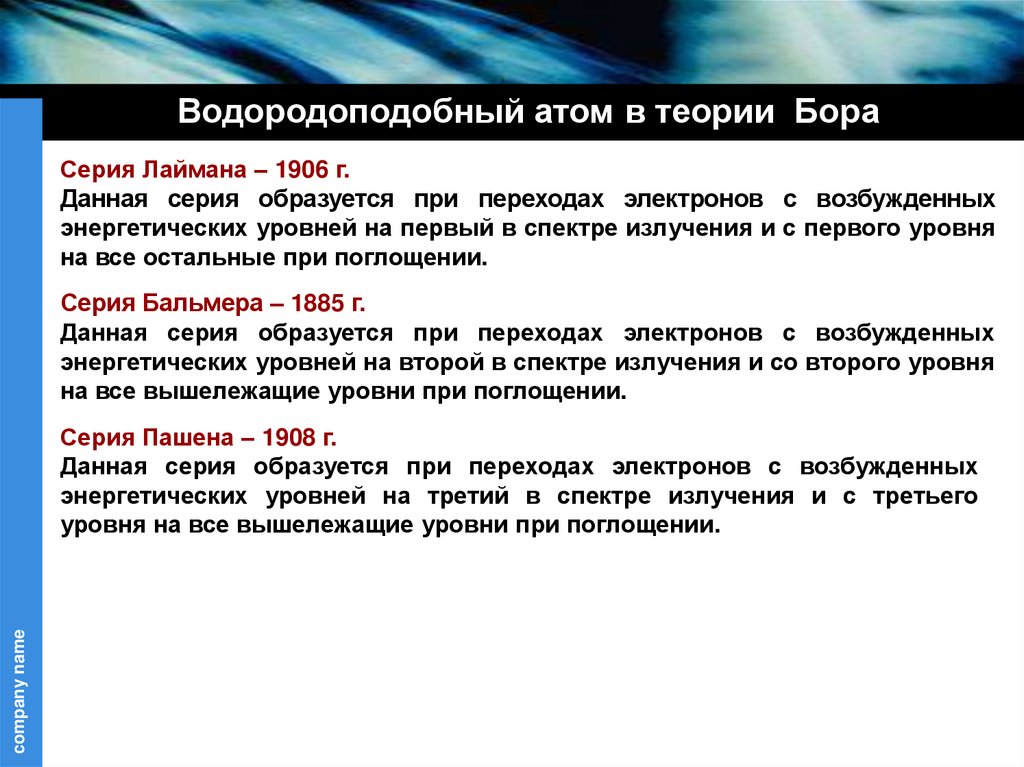 Водородоподобный атом в теории Бора

Серия Лаймана – 1906 г.
Данная серия образуется при переходах электронов с возбужденных энергетических уровней на первый в спектре излучения и с первого уровня на все остальные при поглощении.

Серия Бальмера – 1885 г.
Данная серия образуется при переходах электронов с возбужденных энергетических уровней на второй в спектре излучения и со второго уровня на все вышележащие уровни при поглощении.

Серия Пашена – 1908 г.
Данная серия образуется при переходах электронов с возбужденных энергетических уровней на третий в спектре излучения и с третьего уровня на все вышележащие уровни при поглощении.

company name